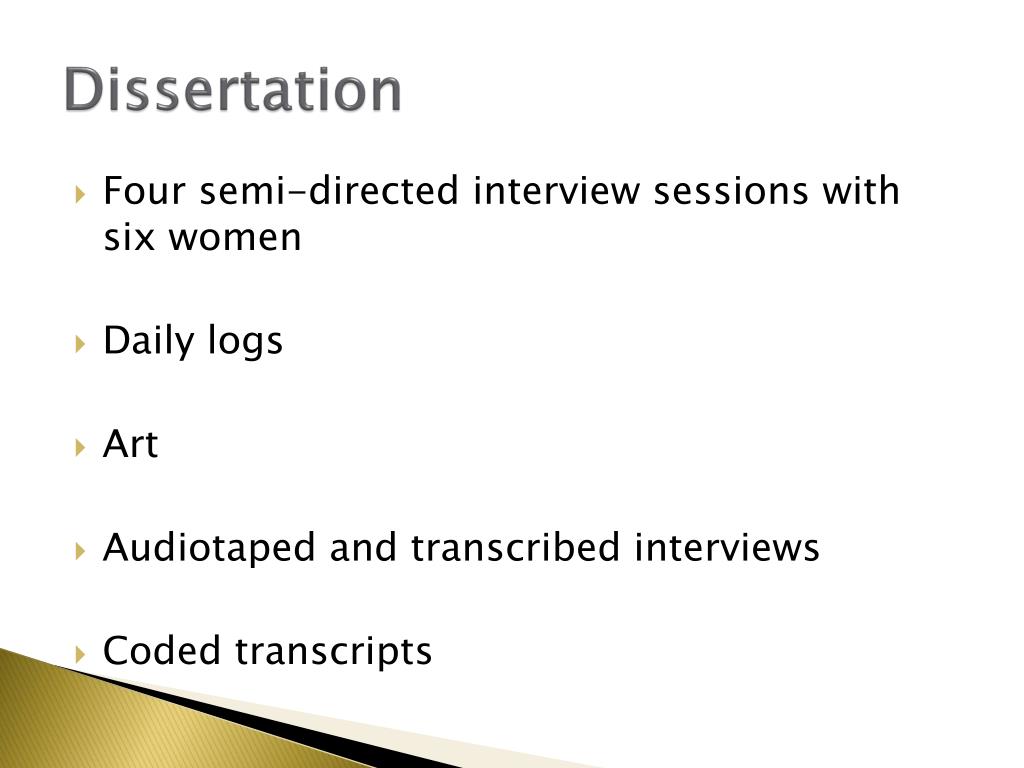 Dissertation

Four semi-directed interview sessions with six women

Daily logs

Art

Audiotaped and transcribed interviews

Coded transcripts